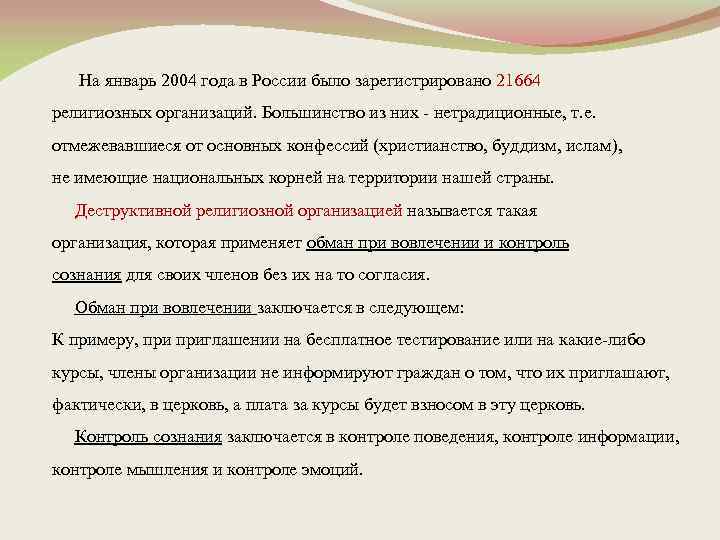 На январь 2004 года в России было зарегистрировано 21664 религиозных организаций. Большинство из них - нетрадиционные, т.е. отмежевавшиеся от основных конфессий (христианство, буддизм, ислам), не имеющие национальных корней на территории нашей страны.

Деструктивной религиозной организацией называется такая организация, которая применяет обман при вовлечении и контроль сознания для своих членов без их на то согласия.

Обман при вовлечении заключается в следующем:
К примеру, при приглашении на бесплатное тестирование или на какие-либо курсы, члены организации не информируют граждан о том, что их приглашают, фактически, в церковь, а плата за курсы будет взносом в эту церковь.

Контроль сознания заключается в контроле поведения, контроле информации, контроле мышления и контроле эмоций.